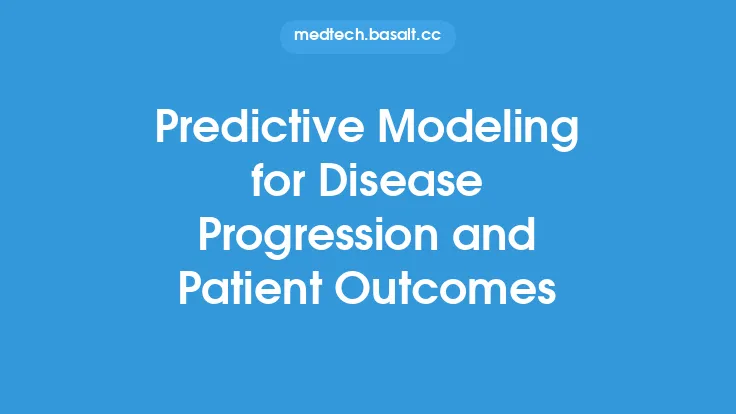 medtech.basalt.cc

Predictive Modeling for Disease Progression and Patient Outcomes